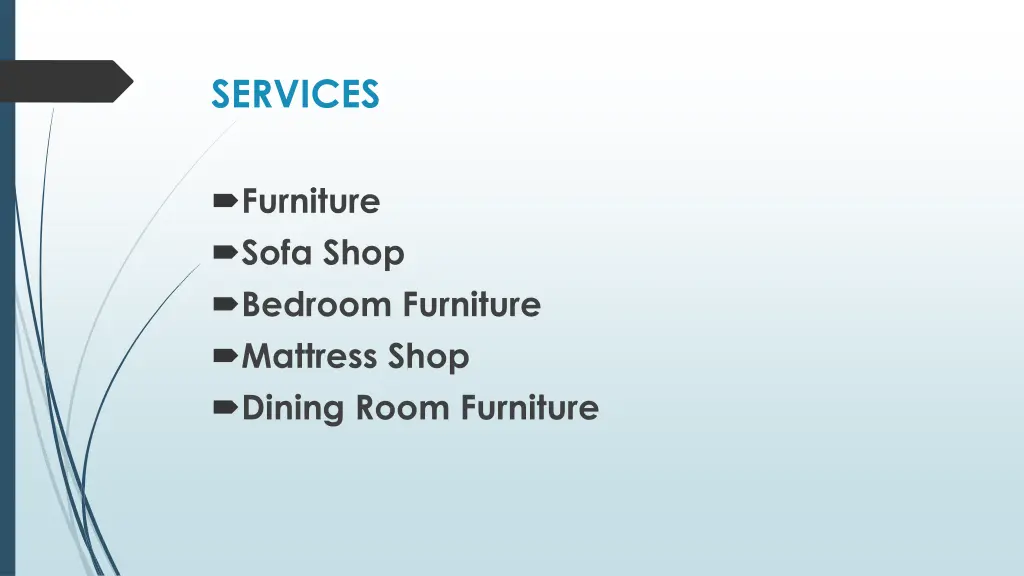 SERVICES

Furniture
Sofa Shop
Bedroom Furniture
Mattress Shop
Dining Room Furniture